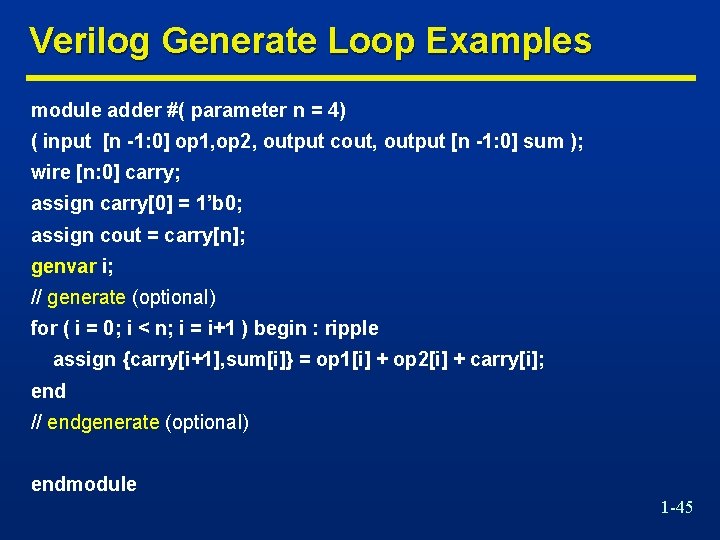 Verilog Generate Loop Examples

module adder #( parameter n = 4)
( input [n -1:0] op1,op2, output cout, output [n -1:0] sum );
wire [n:0] carry;
assign carry[0] = 1’b0;
assign cout = carry[n];
genvar i;
// generate (optional)
for ( i = 0; i < n; i = i+1 ) begin : ripple
assign {carry[i+1],sum[i]} = op1[i] + op2[i] + carry[i];
end
// endgenerate (optional)

endmodule

1-45